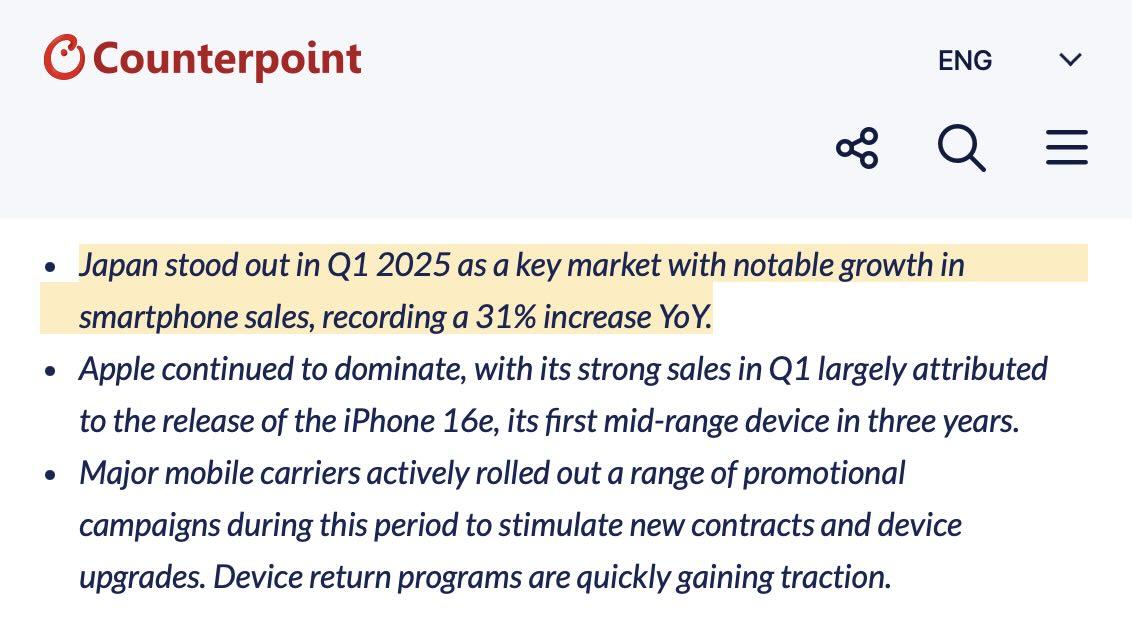 Counterpoint

ENG

- Japan stood out in Q1 2025 as a key market with notable growth in smartphone sales, recording a 31% increase YoY.
- Apple continued to dominate, with its strong sales in Q1 largely attributed to the release of the iPhone 16e, its first mid-range device in three years.
- Major mobile carriers actively rolled out a range of promotional campaigns during this period to stimulate new contracts and device upgrades. Device return programs are quickly gaining traction.